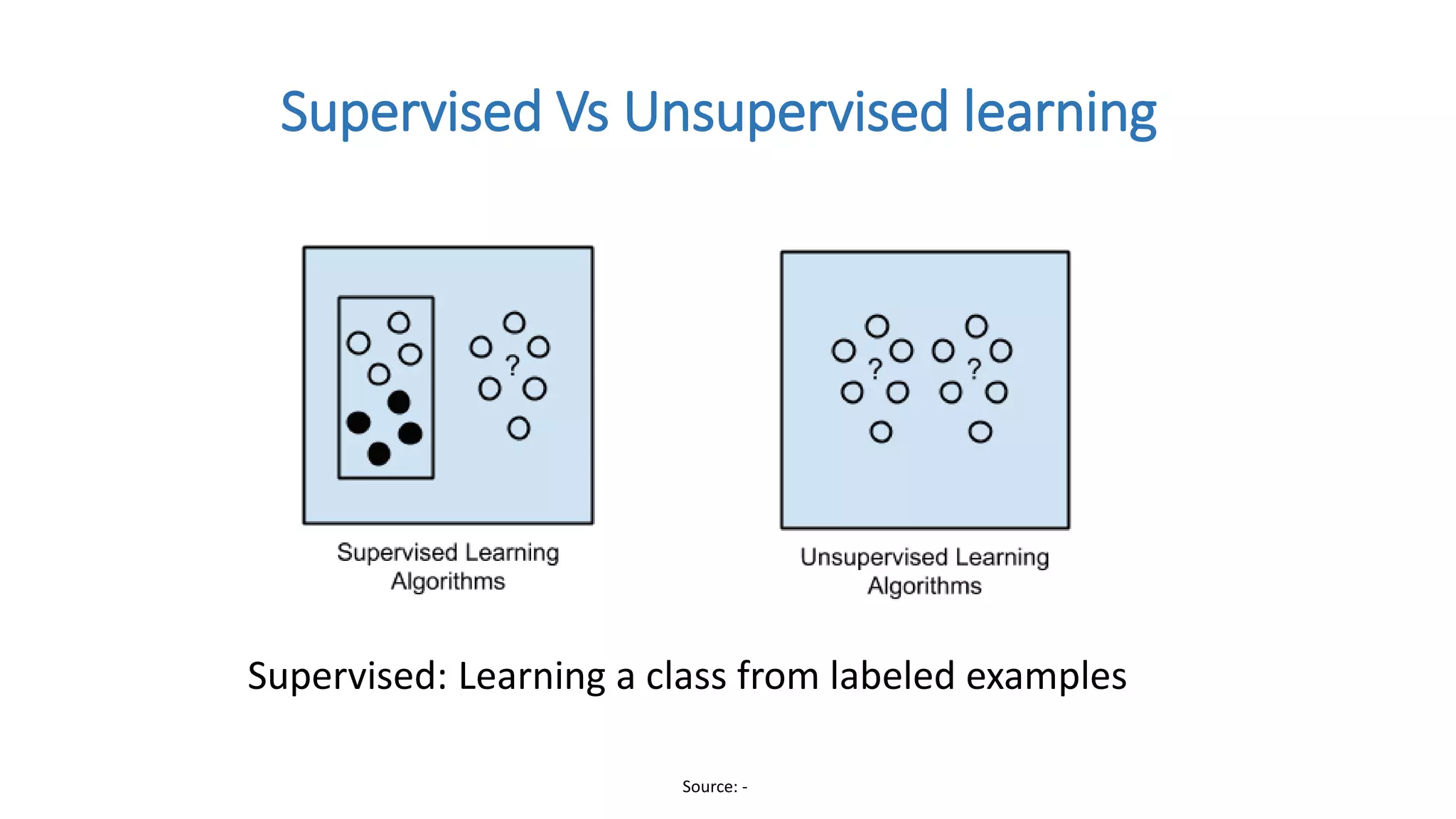 Supervised Vs Unsupervised learning

?

Supervised Learning Algorithms

?

?

Unsupervised Learning Algorithms

Supervised: Learning a class from labeled examples

Source: -